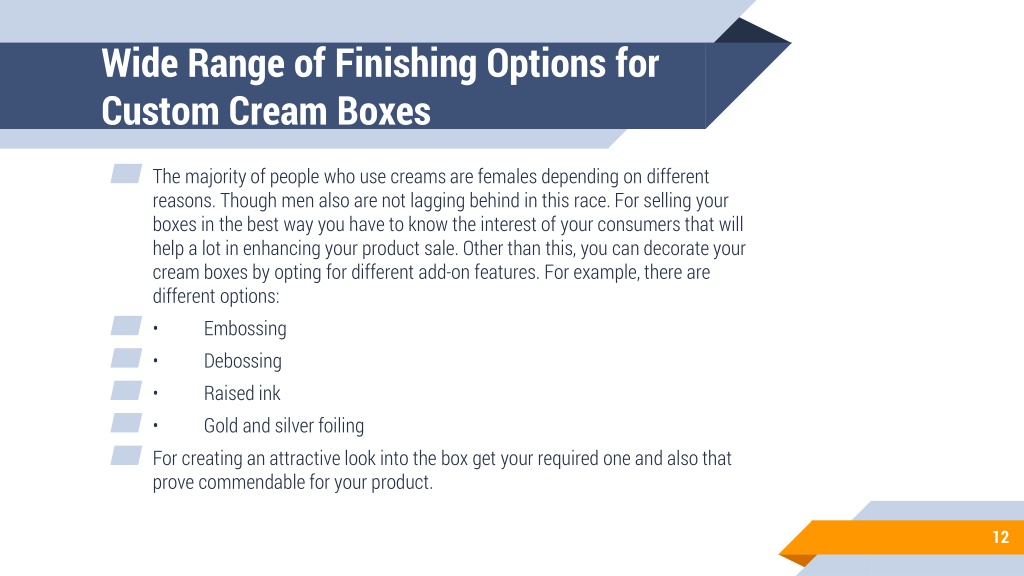 Wide Range of Finishing Options for Custom Cream Boxes

The majority of people who use creams are females depending on different reasons. Though men also are not lagging behind in this race. For selling your boxes in the best way you have to know the interest of your consumers that will help a lot in enhancing your product sale. Other than this, you can decorate your cream boxes by opting for different add-on features. For example, there are different options:

• Embossing

• Debossing

• Raised ink

• Gold and silver foiling

For creating an attractive look into the box get your required one and also that prove commendable for your product.

12